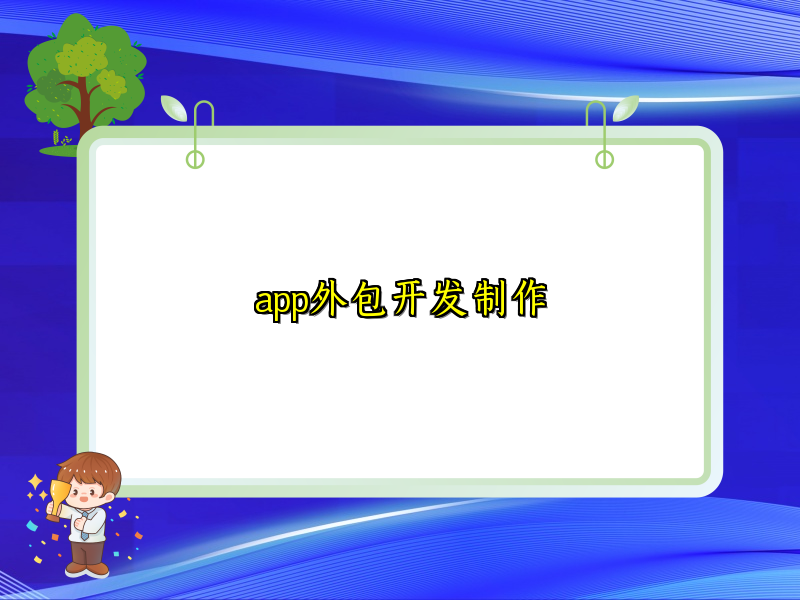 app外包开发制作